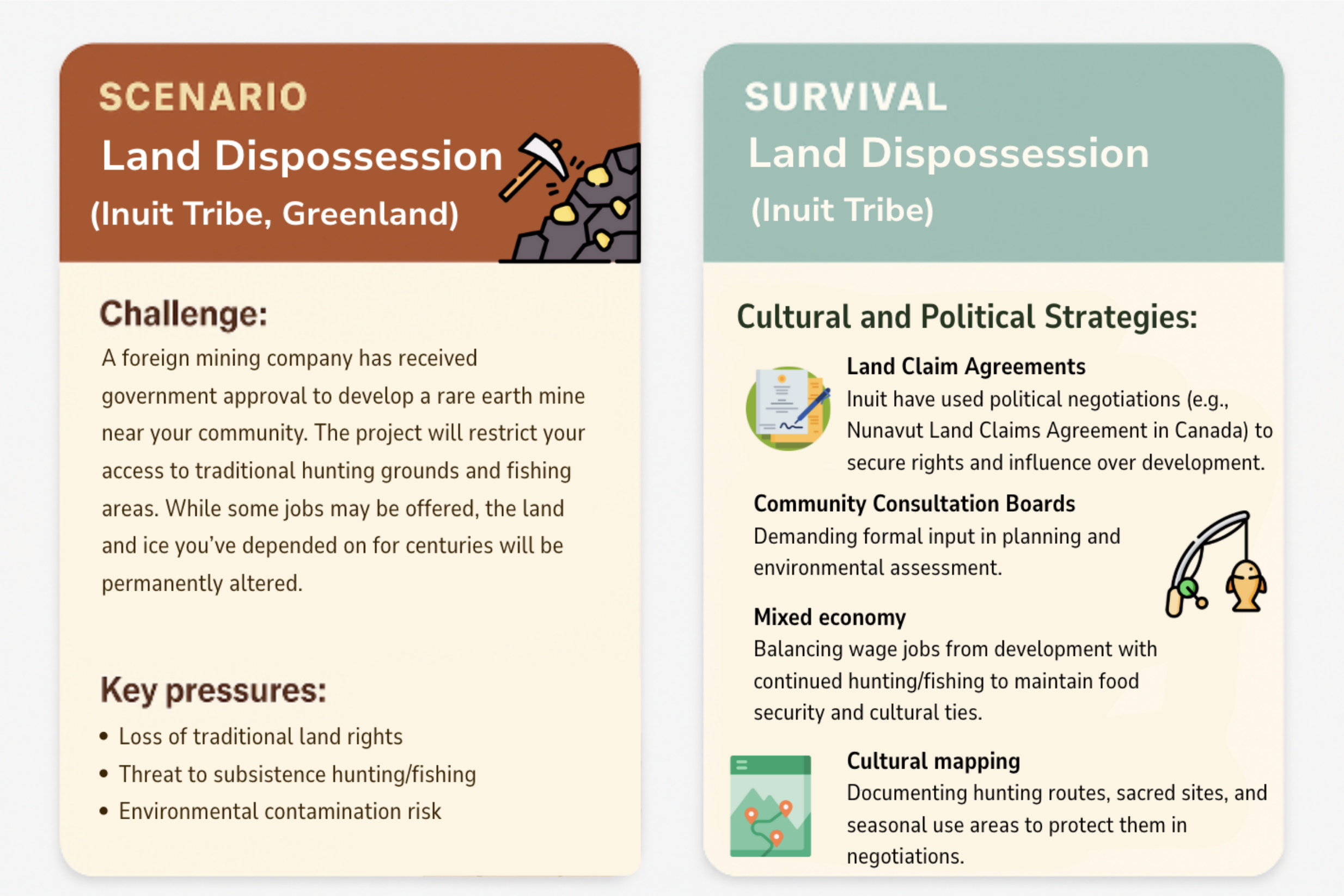 SCENARIO
Land Dispossession
(Inuit Tribe, Greenland)

Challenge:
A foreign mining company has received government approval to develop a rare earth mine near your community. The project will restrict your access to traditional hunting grounds and fishing areas. While some jobs may be offered, the land and ice you've depended on for centuries will be permanently altered.

Key pressures:
• Loss of traditional land rights
• Threat to subsistence hunting/fishing
• Environmental contamination risk

SURVIVAL
Land Dispossession
(Inuit Tribe)

Cultural and Political Strategies:

Land Claim Agreements
Inuit have used political negotiations (e.g., Nunavut Land Claims Agreement in Canada) to secure rights and influence over development.

Community Consultation Boards
Demanding formal input in planning and environmental assessment.

Mixed economy
Balancing wage jobs from development with continued hunting/fishing to maintain food security and cultural ties.

Cultural mapping
Documenting hunting routes, sacred sites, and seasonal use areas to protect them in negotiations.